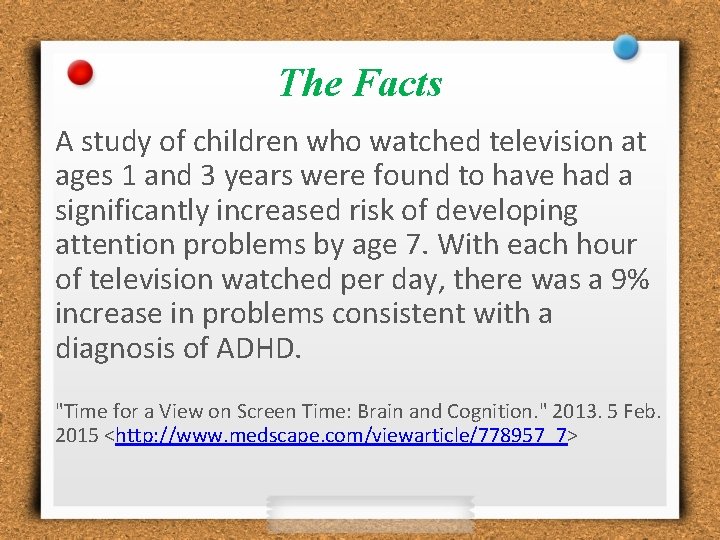 The Facts

A study of children who watched television at ages 1 and 3 years were found to have had a significantly increased risk of developing attention problems by age 7. With each hour of television watched per day, there was a 9% increase in problems consistent with a diagnosis of ADHD.

"Time for a View on Screen Time: Brain and Cognition." 2013. 5 Feb. 2015 <http://www.medscape.com/viewarticle/778957_7>